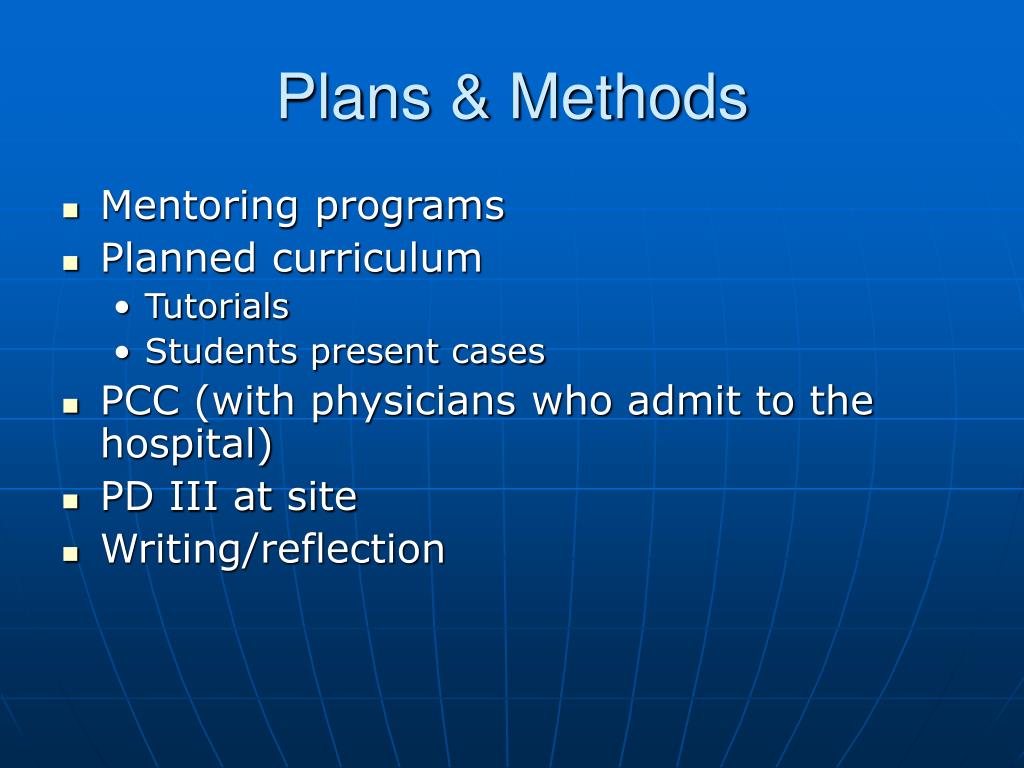 Plans & Methods

- Mentoring programs
- Planned curriculum
  - Tutorials
  - Students present cases
- PCC (with physicians who admit to the hospital)
- PD III at site
- Writing/reflection